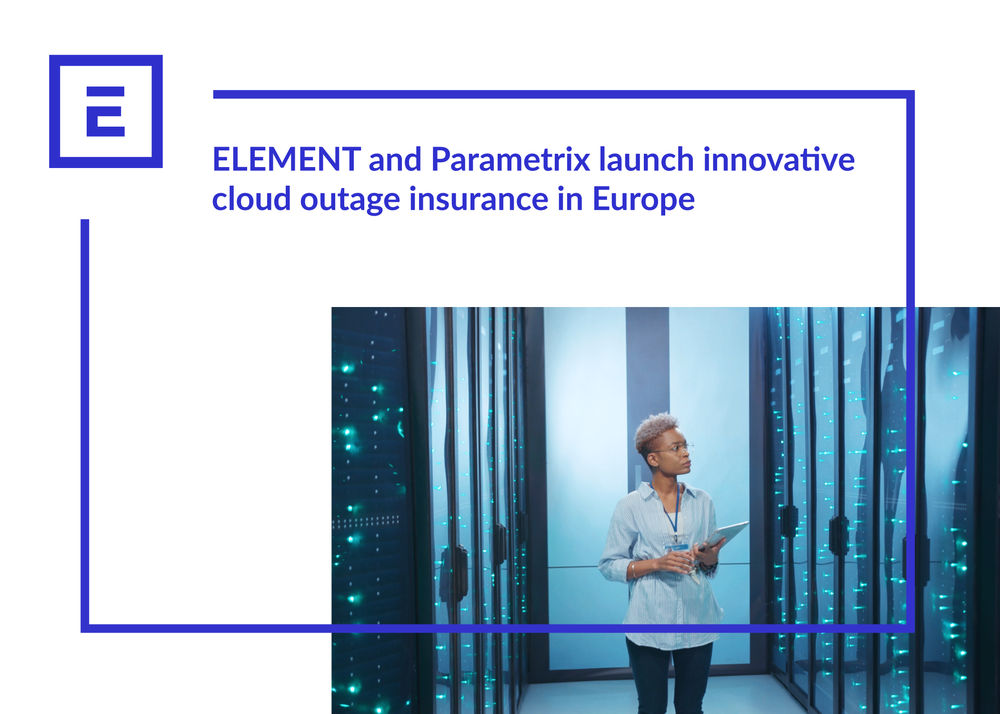 E

ELEMENT and Parametrix launch innovative cloud outage insurance in Europe